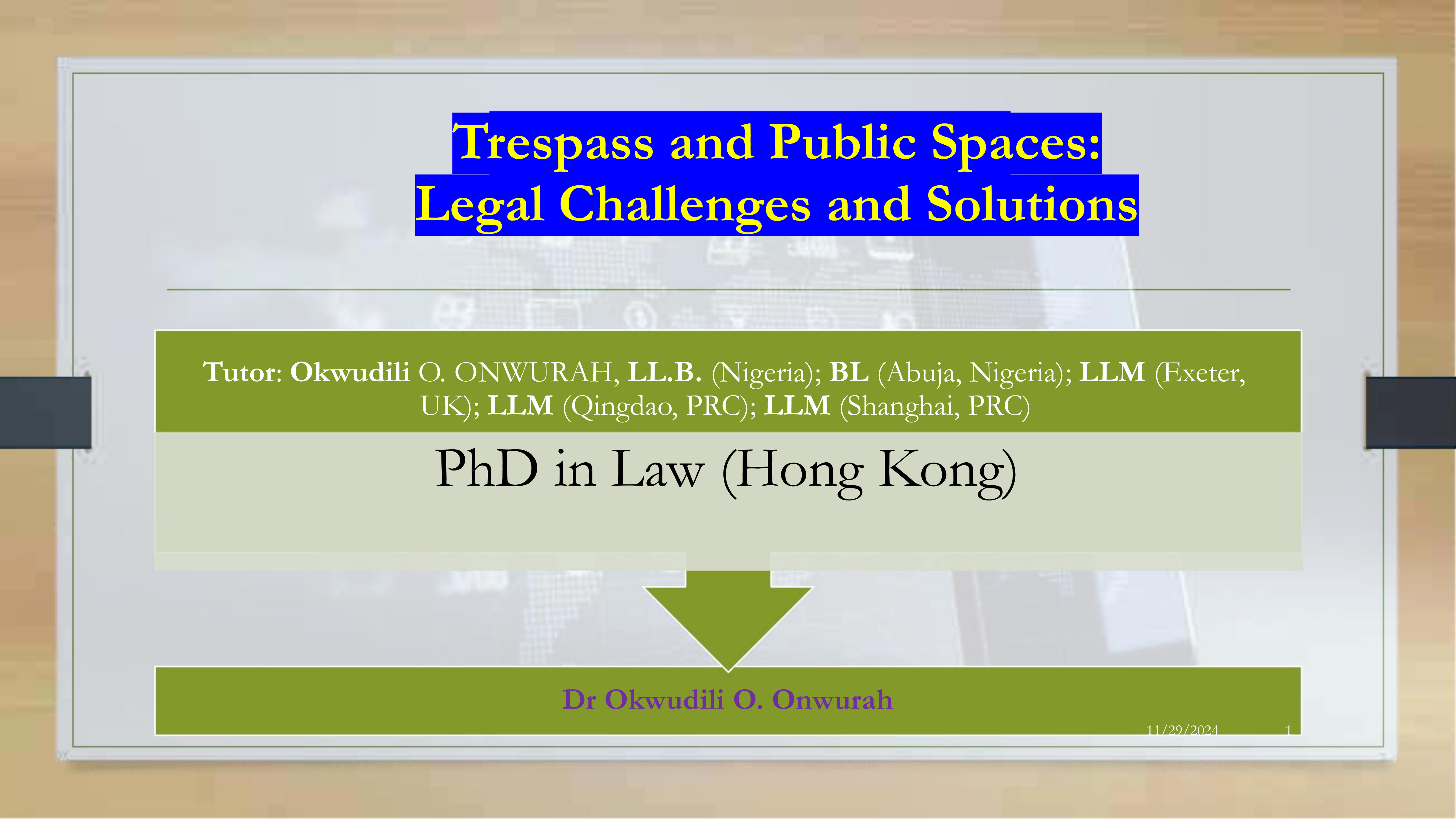 Trespass and Public Spaces:
Legal Challenges and Solutions

Tutor: Okwudili O. ONWURAH, LL.B. (Nigeria); BL (Abuja, Nigeria); LLM (Exeter, UK); LLM (Qingdao, PRC); LLM (Shanghai, PRC)

PhD in Law (Hong Kong)

Dr Okwudili O. Onwurah

11/29/2024

1